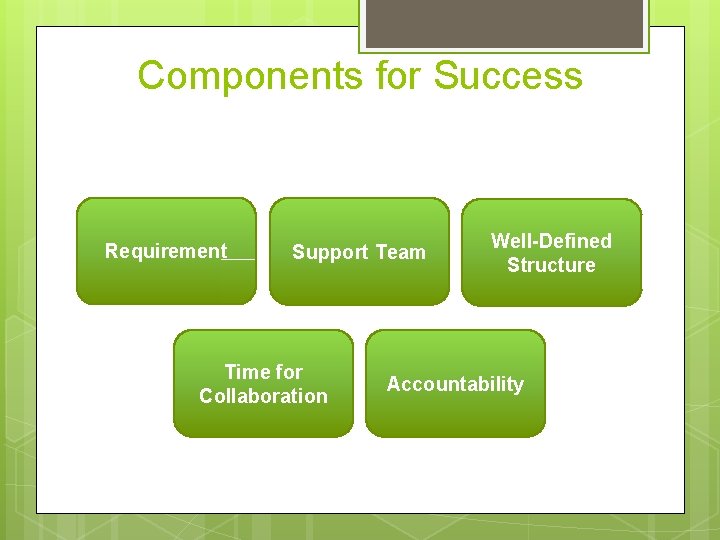 Components for Success

Requirement

Support Team

Well-Defined Structure

Time for Collaboration

Accountability